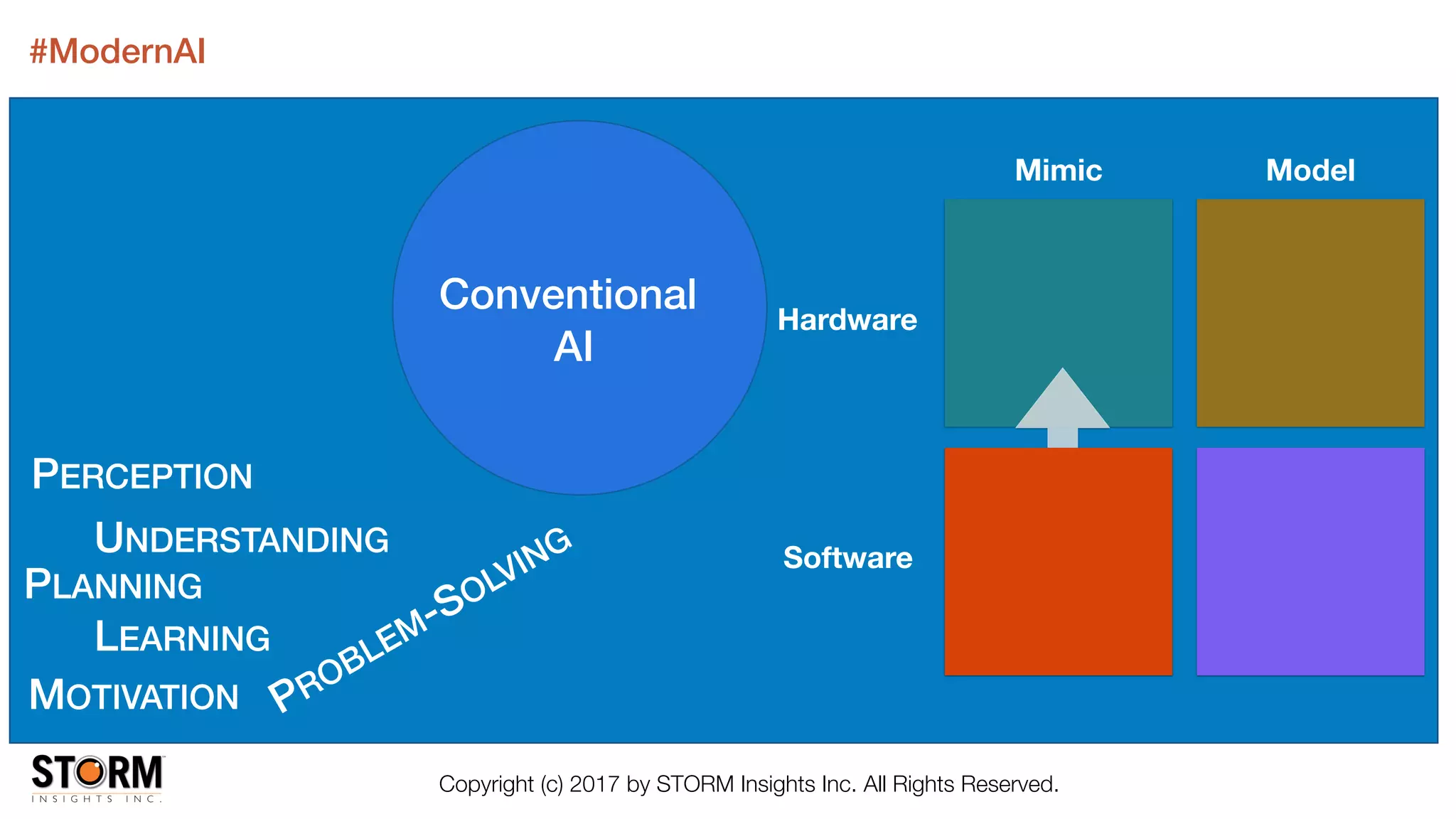 #ModernAI

Conventional AI

Mimic

Model

Hardware

Software

PERCEPTION

UNDERSTANDING

PLANNING

LEARNING

MOTIVATION

PROBLEM-SOLVING

STORM INSIGHTS INC.

Copyright (c) 2017 by STORM Insights Inc. All Rights Reserved.